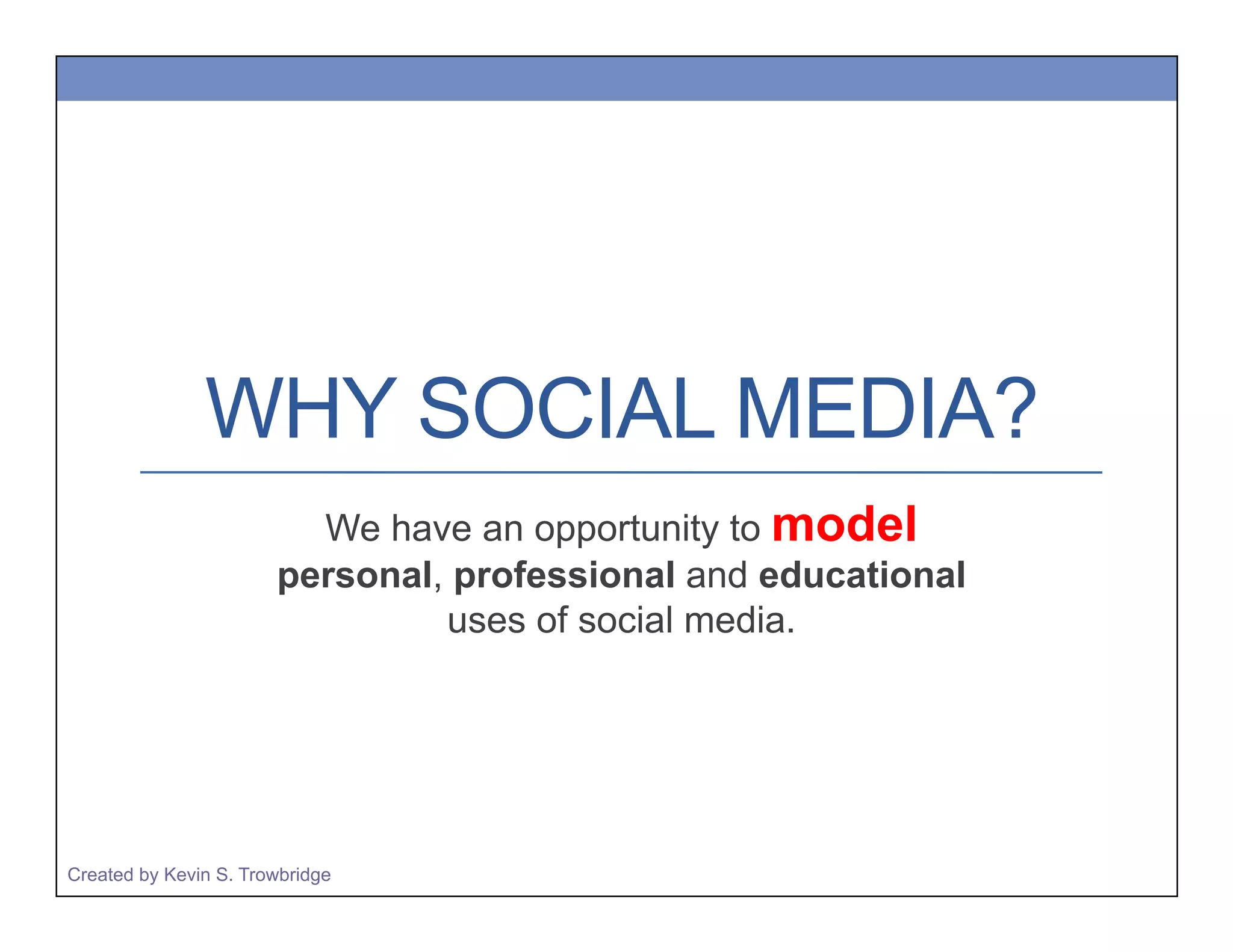 WHY SOCIAL MEDIA?

We have an opportunity to model personal, professional and educational uses of social media.

Created by Kevin S. Trowbridge